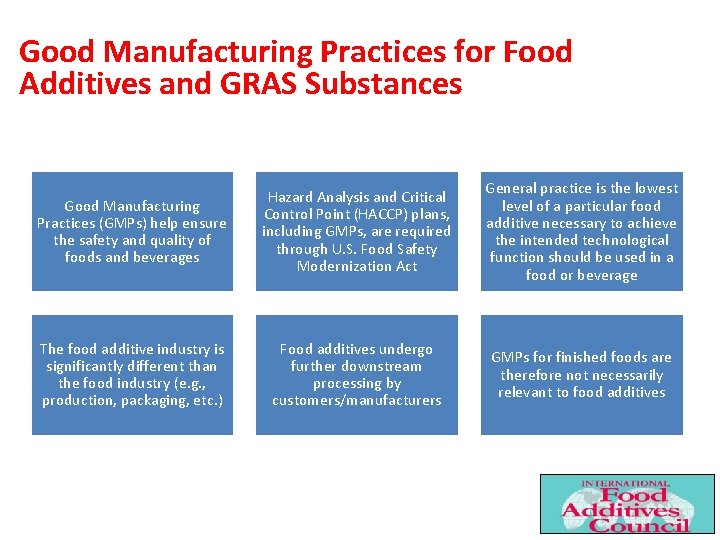 Good Manufacturing Practices for Food Additives and GRAS Substances

Good Manufacturing Practices (GMPs) help ensure the safety and quality of foods and beverages

Hazard Analysis and Critical Control Point (HACCP) plans, including GMPs, are required through U.S. Food Safety Modernization Act

General practice is the lowest level of a particular food additive necessary to achieve the intended technological function should be used in a food or beverage

The food additive industry is significantly different than the food industry (e.g., production, packaging, etc.)

Food additives undergo further downstream processing by customers/manufacturers

GMPs for finished foods are therefore not necessarily relevant to food additives

INTERNATIONAL Food Additives Council